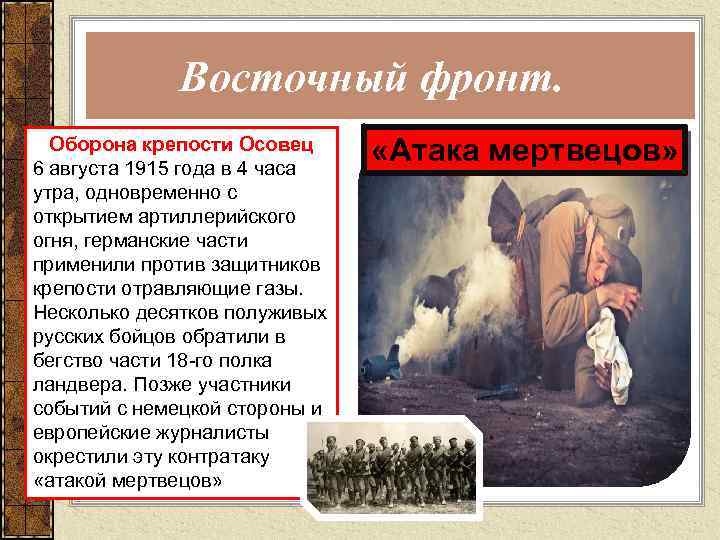 Восточный фронт.

Оборона крепости Осовец
6 августа 1915 года в 4 часа утра, одновременно с открытием артиллерийского огня, германские части применили против защитников крепости отравляющие газы. Несколько десятков полуживых русских бойцов обратили в бегство части 18-го полка ландвера. Позже участники событий с немецкой стороны и европейские журналисты окрестили эту контратаку «атакой мертвецов»

«Атака мертвецов»